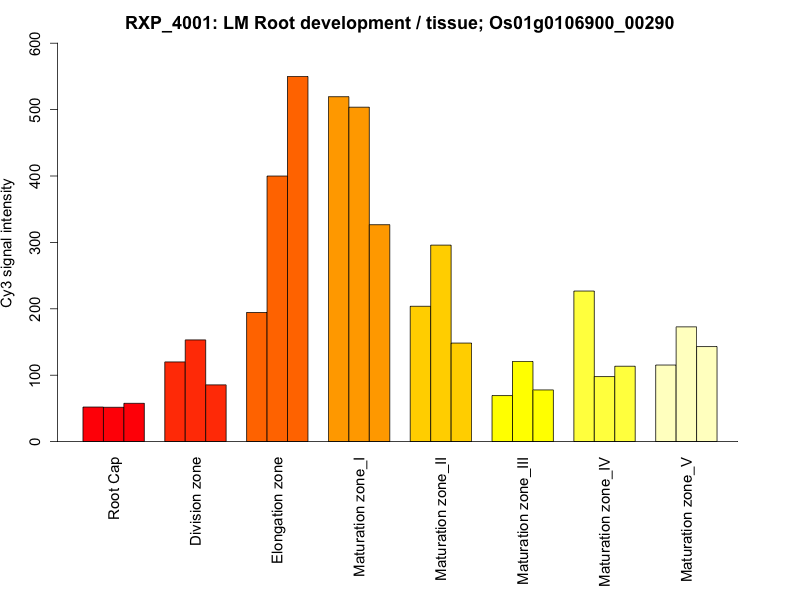 RXP_4001: LM Root development / tissue; Os01g0106900_00290

Cy3 signal intensity

600
500
400
300
200
100
0

Root Cap
Division zone
Elongation zone
Maturation zone_I
Maturation zone_II
Maturation zone_III
Maturation zone_IV
Maturation zone_V